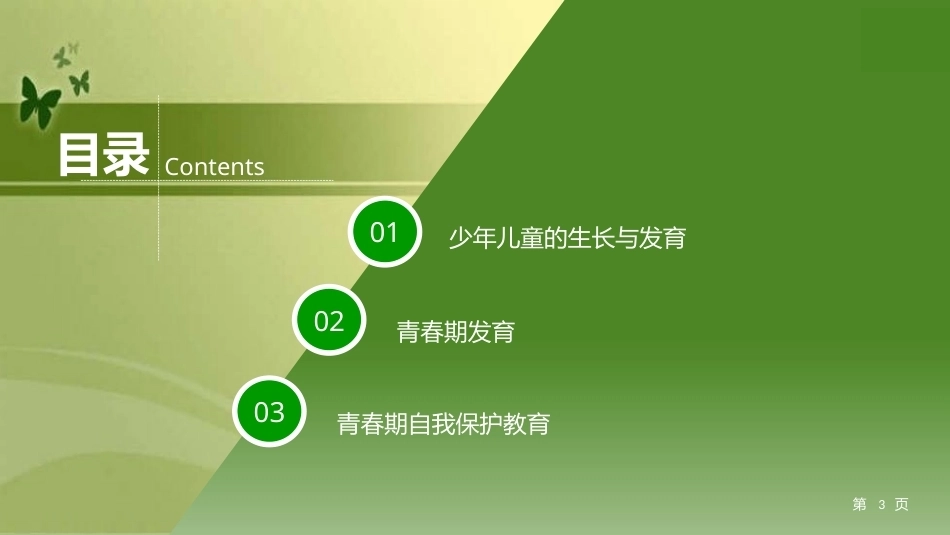 目录 Contents

01 少年儿童的生长与发育

02 青春期发育

03 青春期自我保护教育

第 3 页